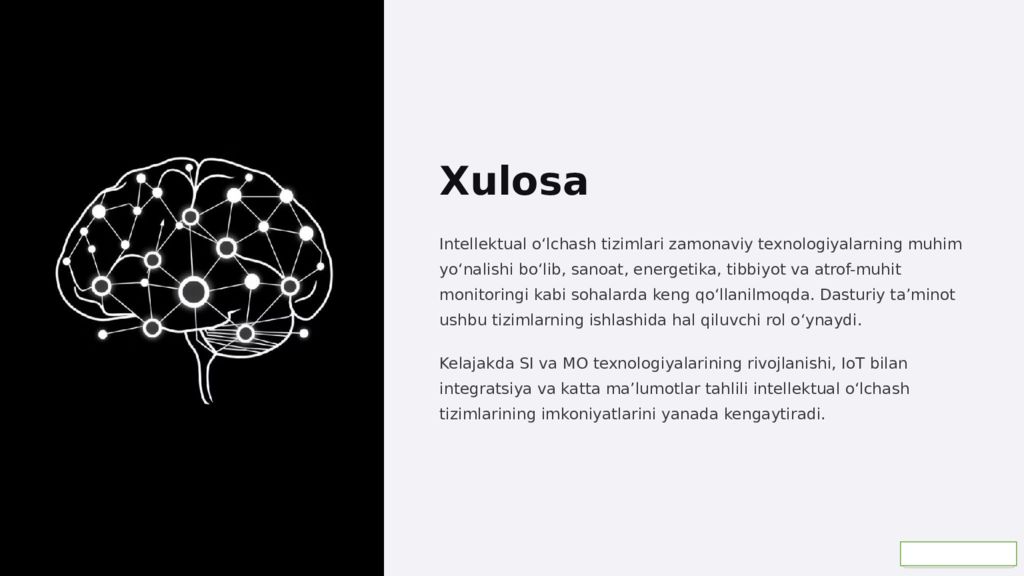 Xulosa

Intellektual oʻlchash tizimlari zamonaviy texnologiyalarning muhim yoʻnalishi boʻlib, sanoat, energetika, tibbiyot va atrof-muhit monitoringi kabi sohalarda keng qoʻllanilmoqda. Dasturiy taʼminot ushbu tizimlarning ishlashida hal qiluvchi rol oʻynaydi.

Kelajakda SI va MO texnologiyalarining rivojlanishi, IoT bilan integratsiya va katta maʼlumotlar tahlili intellektual oʻlchash tizimlarining imkoniyatlarini yanada kengaytiradi.